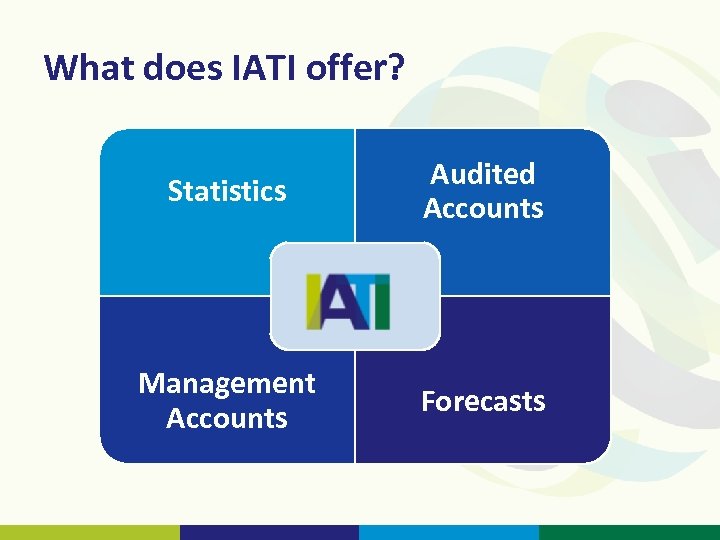 What does IATI offer?

Statistics

Audited Accounts

IATI

Management Accounts

Forecasts